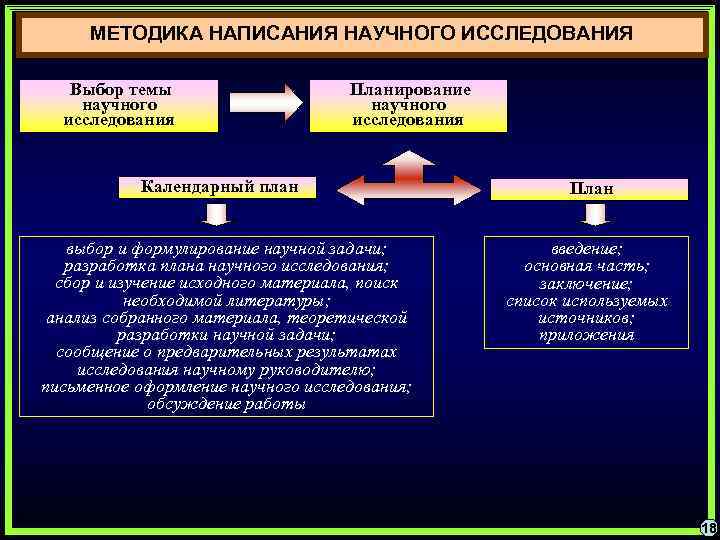 МЕТОДИКА НАПИСАНИЯ НАУЧНОГО ИССЛЕДОВАНИЯ

Выбор темы научного исследования

Планирование научного исследования

Календарный план

План

выбор и формулирование научной задачи;
разработка плана научного исследования;
сбор и изучение исходного материала, поиск необходимой литературы;
анализ собранного материала, теоретической разработки научной задачи;
сообщение о предварительных результатах исследования научному руководителю;
письменное оформление научного исследования;
обсуждение работы

введение;
основная часть;
заключение;
список используемых источников;
приложения

18